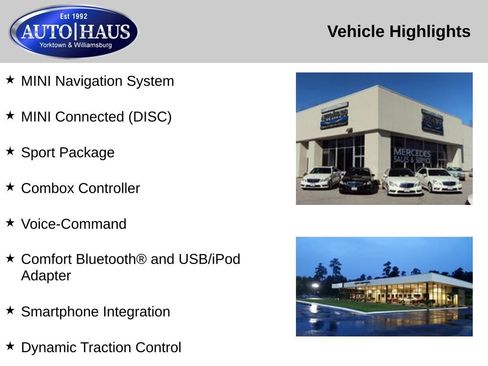 Est 1992
AUTO|HAUS
Yorktown & Williamsburg

Vehicle Highlights

★ MINI Navigation System

★ MINI Connected (DISC)

★ Sport Package

★ Combox Controller

★ Voice-Command

★ Comfort Bluetooth® and USB/iPod Adapter

★ Smartphone Integration

★ Dynamic Traction Control

MERCEDES SALES & SERVICE